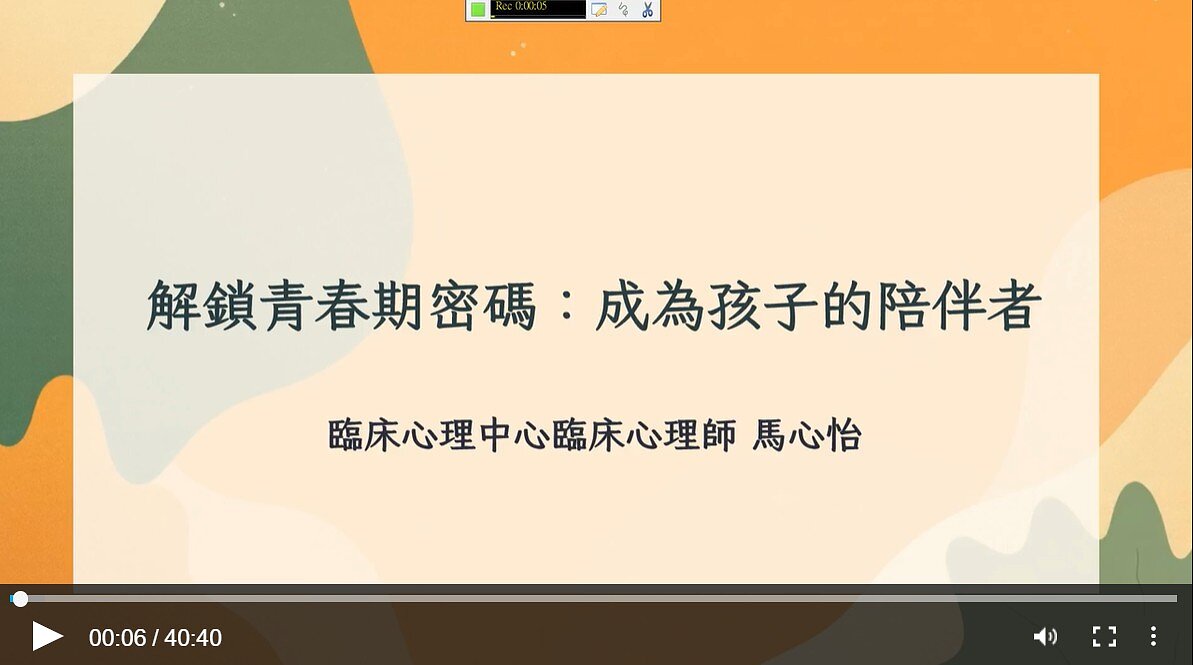 Rec 0:00:05

解鎖青春期密碼：成為孩子的陪伴者

臨床心理中心臨床心理師 馬心怡

00:06 / 40:40